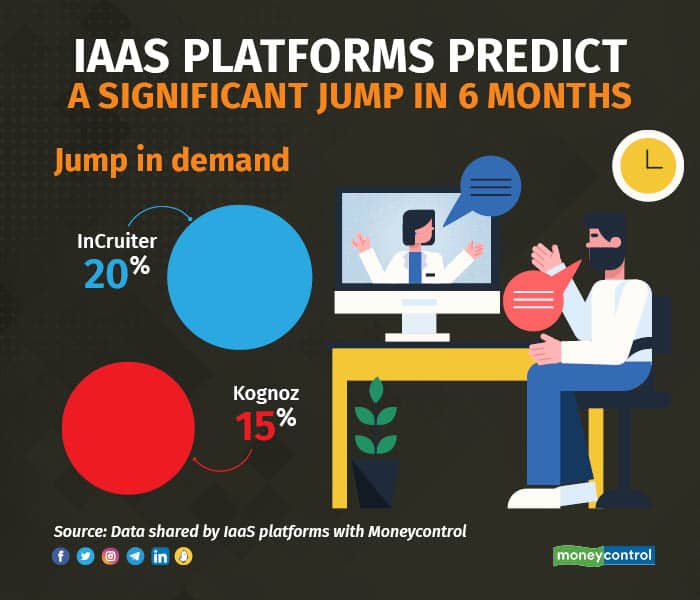 IAAS PLATFORMS PREDICT
A SIGNIFICANT JUMP IN 6 MONTHS

Jump in demand

InCruiter
20%

Kognoz
15%

Source: Data shared by IaaS platforms with Moneycontrol

moneycontrol